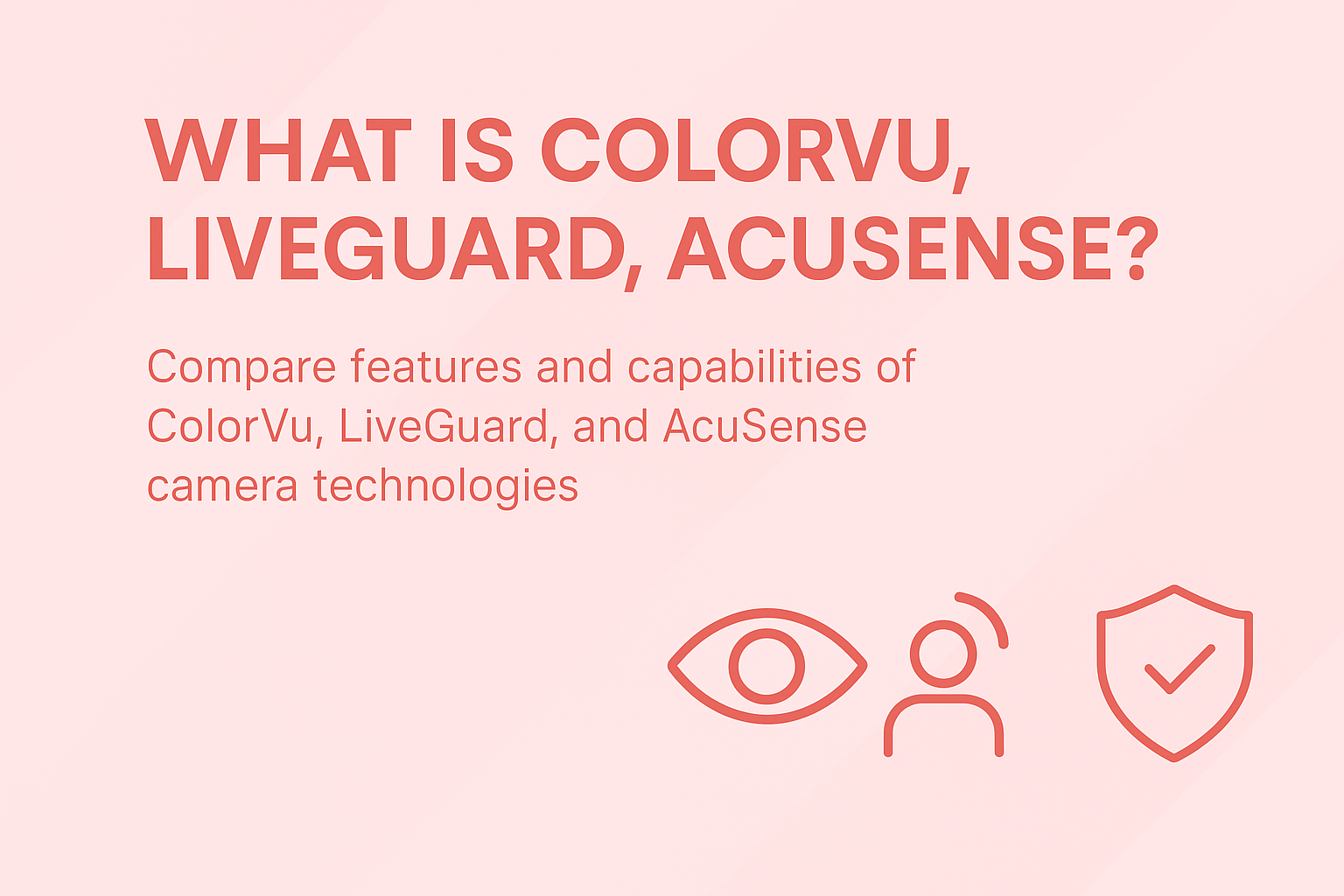 WHAT IS COLORVU, LIVEGUARD, ACUSENSE?

Compare features and capabilities of ColorVu, LiveGuard, and AcuSense camera technologies